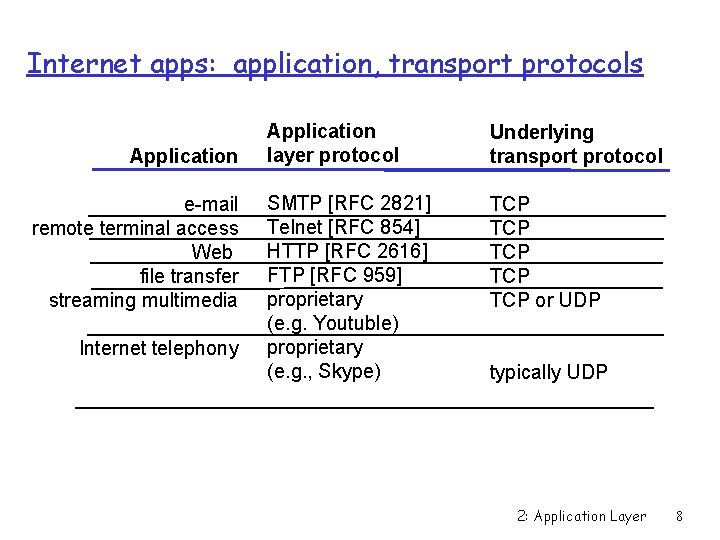 Internet apps: application, transport protocols

| Application | Application layer protocol | Underlying transport protocol |
|---|---|---|
| e-mail | SMTP [RFC 2821] | TCP |
| remote terminal access | Telnet [RFC 854] | TCP |
| Web | HTTP [RFC 2616] | TCP |
| file transfer | FTP [RFC 959] | TCP |
| streaming multimedia | proprietary (e.g. Youtuble) | TCP or UDP |
| Internet telephony | proprietary (e.g., Skype) | typically UDP |

2: Application Layer 8